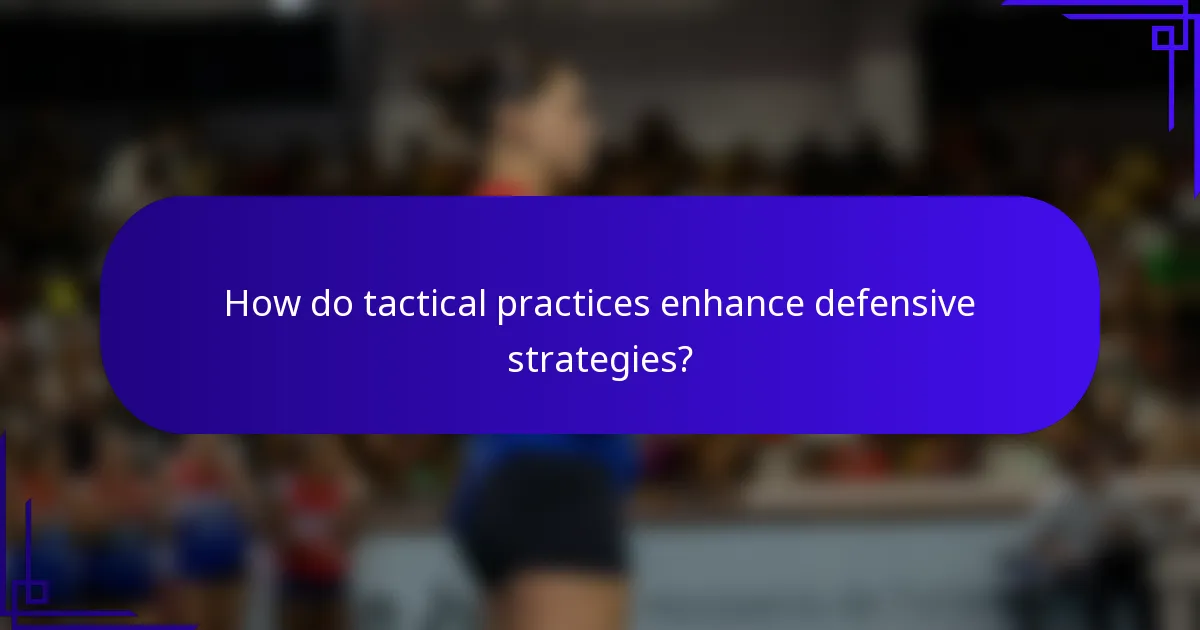 How do tactical practices enhance defensive strategies?